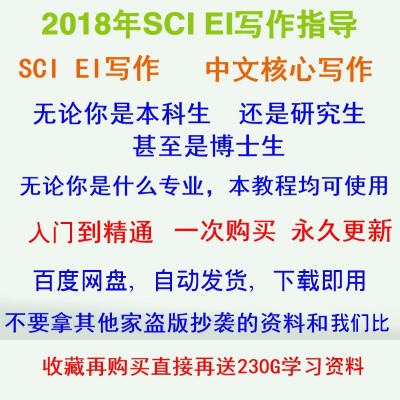 2018年SCI EI写作指导

SCI EI写作　中文核心写作

无论你是本科生　还是研究生
甚至是博士生

无论你是什么专业，本教程均可使用

入门到精通　一次购买　永久更新

百度网盘，自动发货，下载即用

不要拿其他家盗版抄袭的资料和我们比

收藏再购买直接再送230G学习资料